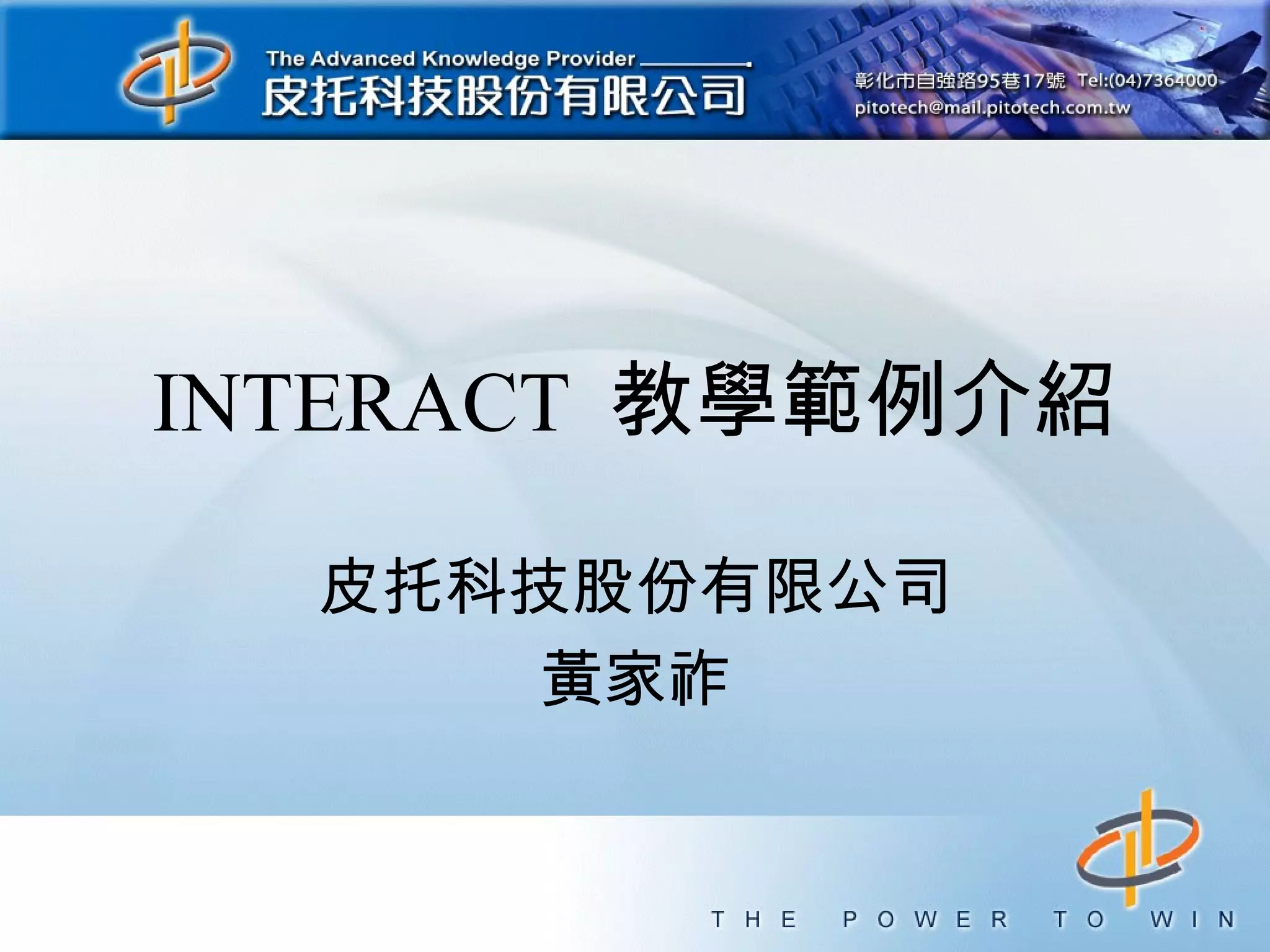 The Advanced Knowledge Provider
皮托科技股份有限公司

彰化市自強路95巷17號 Tel:(04)7364000
pitotech@mail.pitotech.com.tw

INTERACT 教學範例介紹

皮托科技股份有限公司
黃家祚

THE POWER TO WIN